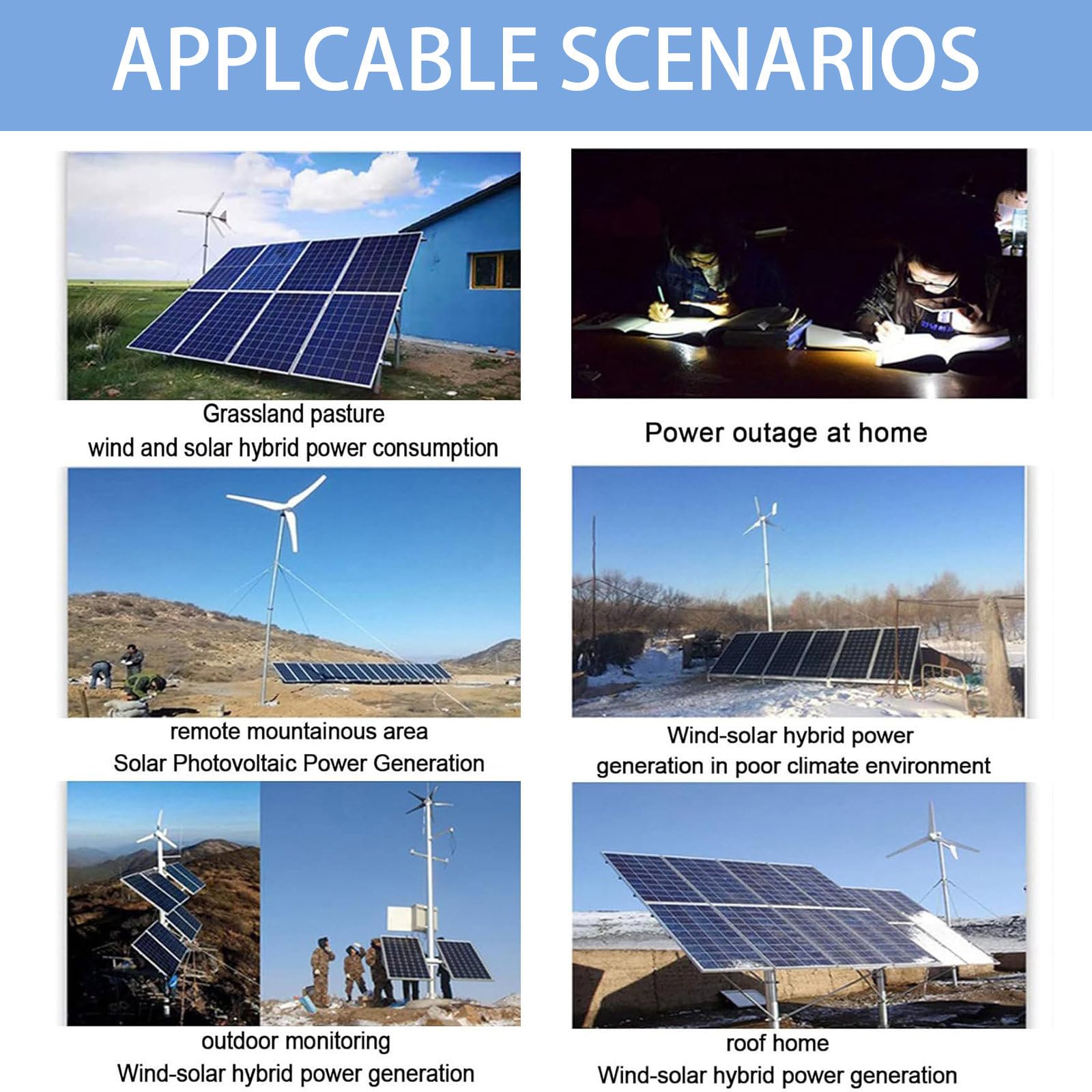 APPLCABLE SCENARIOS

Grassland pasture
wind and solar hybrid power consumption

Power outage at home

remote mountainous area
Solar Photovoltaic Power Generation

Wind-solar hybrid power
generation in poor climate environment

outdoor monitoring
Wind-solar hybrid power generation

roof home
Wind-solar hybrid power generation